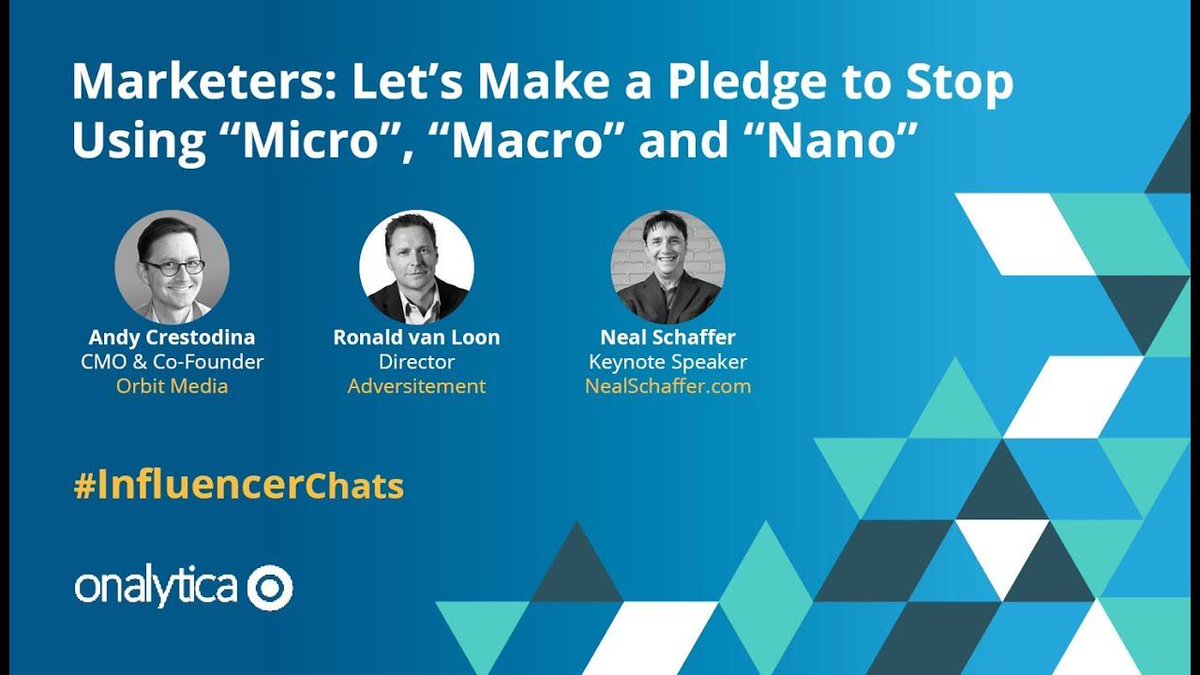 Marketers: Let’s Make a Pledge to Stop Using “Micro”, “Macro” and “Nano”

Andy Crestodina
CMO & Co-Founder
Orbit Media

Ronald van Loon
Director
Adversitement

Neal Schaffer
Keynote Speaker
NealSchaffer.com

#InfluencerChats

onalytica